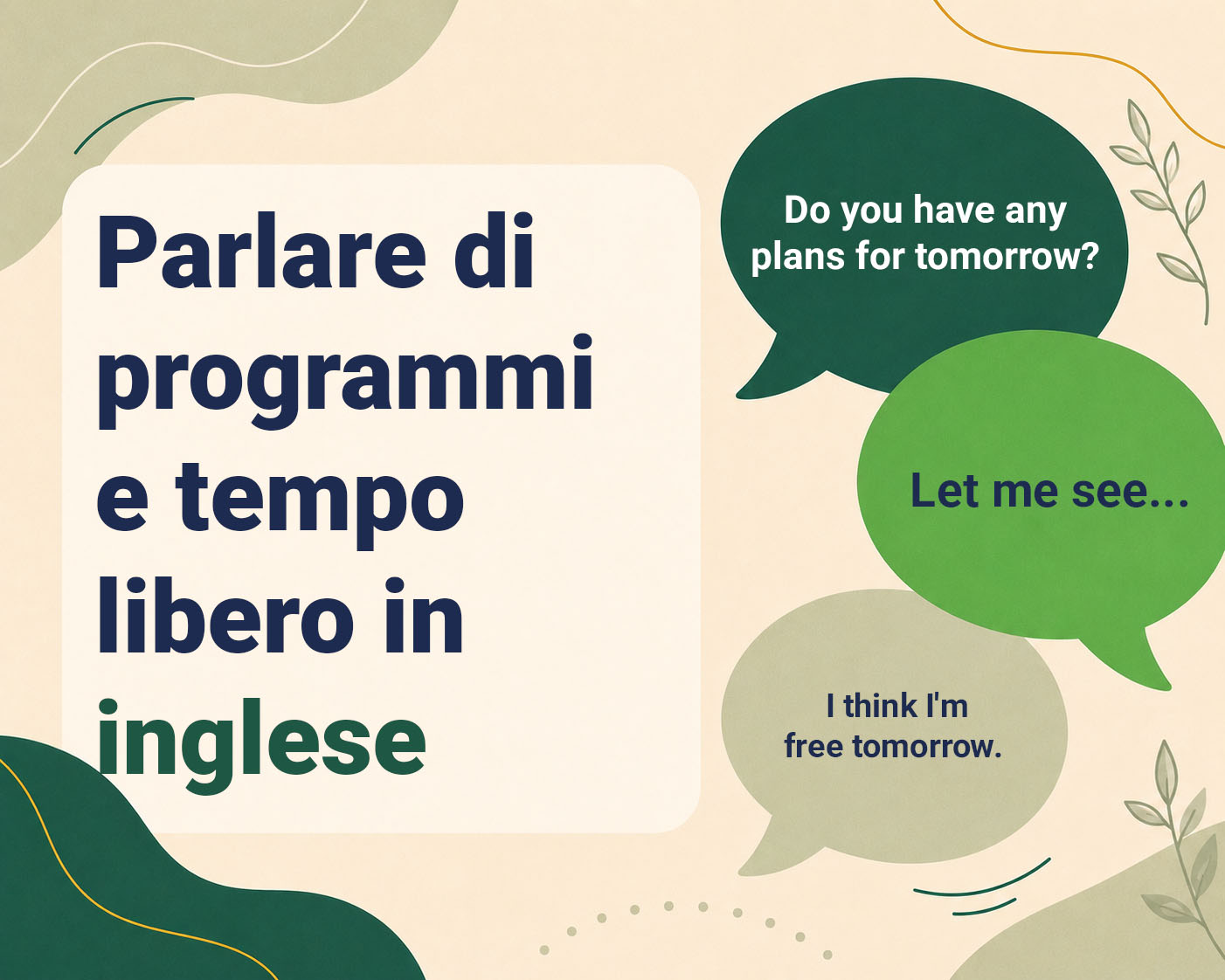 Parlare di programmi e tempo libero in inglese

Do you have any plans for tomorrow?

Let me see...

I think I'm free tomorrow.